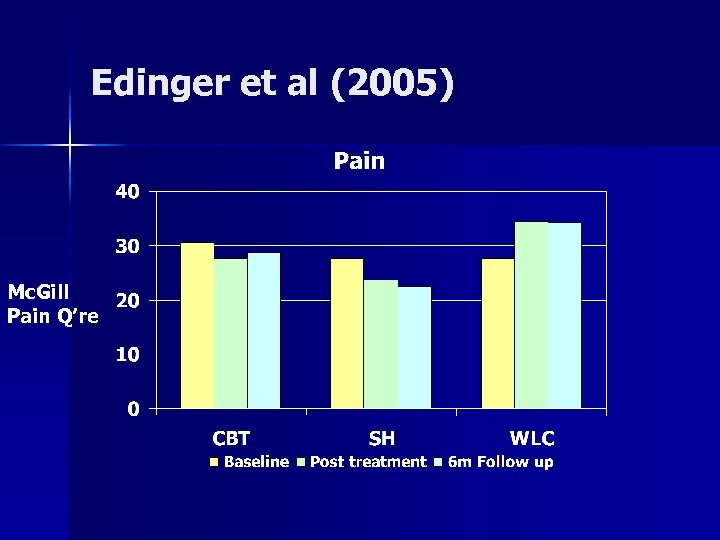 Edinger et al (2005)

Pain

McGill
Pain Q're

40
30
20
10
0

CBT
SH
WLC

Baseline
Post treatment
6m Follow up